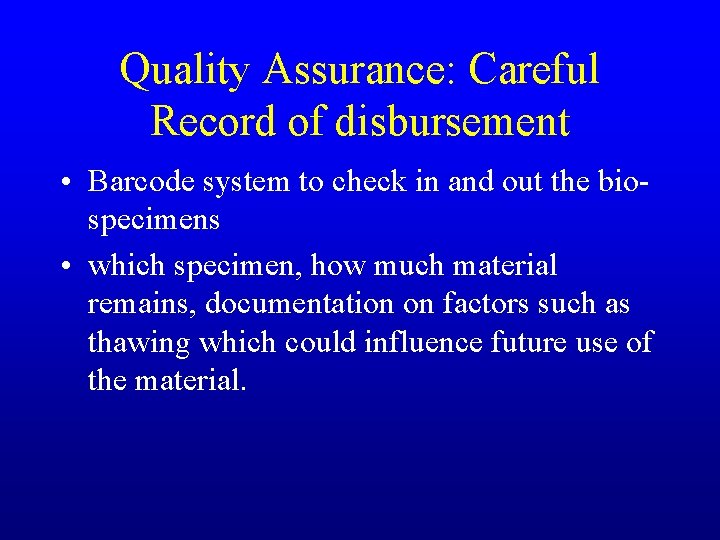 Quality Assurance: Careful Record of disbursement

• Barcode system to check in and out the bio-specimens

• which specimen, how much material remains, documentation on factors such as thawing which could influence future use of the material.